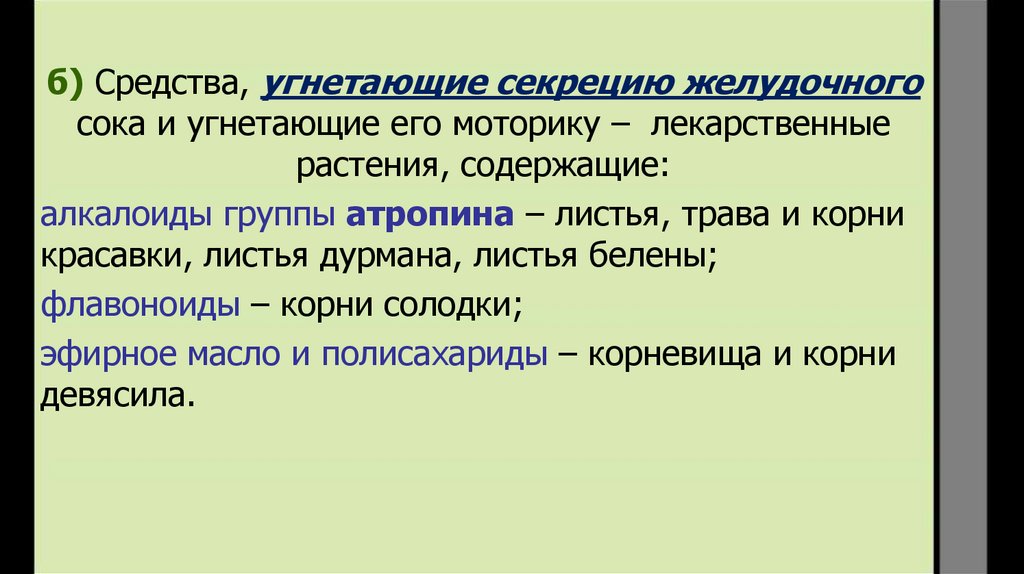 б) Средства, угнетающие секрецию желудочного сока и угнетающие его моторику – лекарственные растения, содержащие:

алкалоиды группы атропина – листья, трава и корни красавки, листья дурмана, листья белены;

флавоноиды – корни солодки;

эфирное масло и полисахариды – корневища и корни девясила.